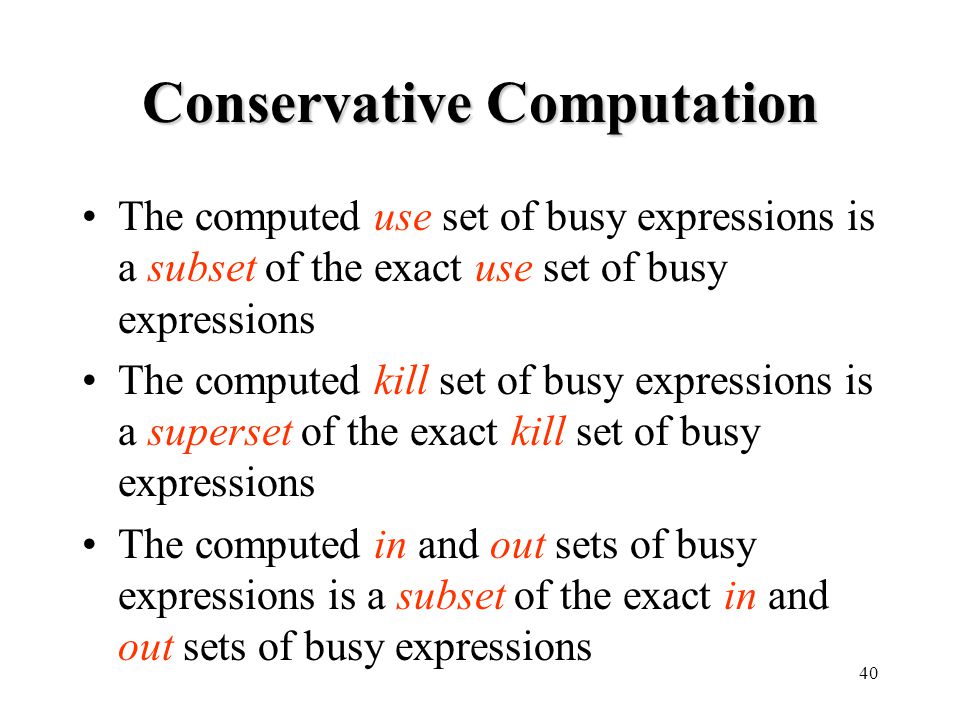 Conservative Computation

• The computed use set of busy expressions is a subset of the exact use set of busy expressions

• The computed kill set of busy expressions is a superset of the exact kill set of busy expressions

• The computed in and out sets of busy expressions is a subset of the exact in and out sets of busy expressions

40